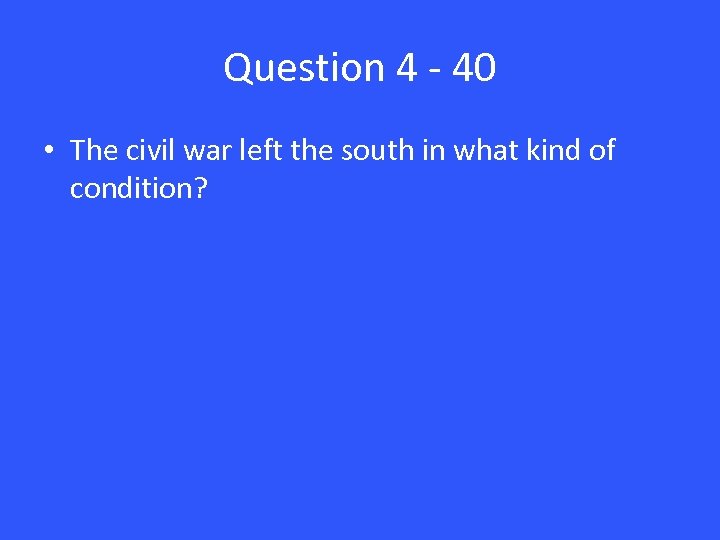 Question 4 - 40

• The civil war left the south in what kind of condition?